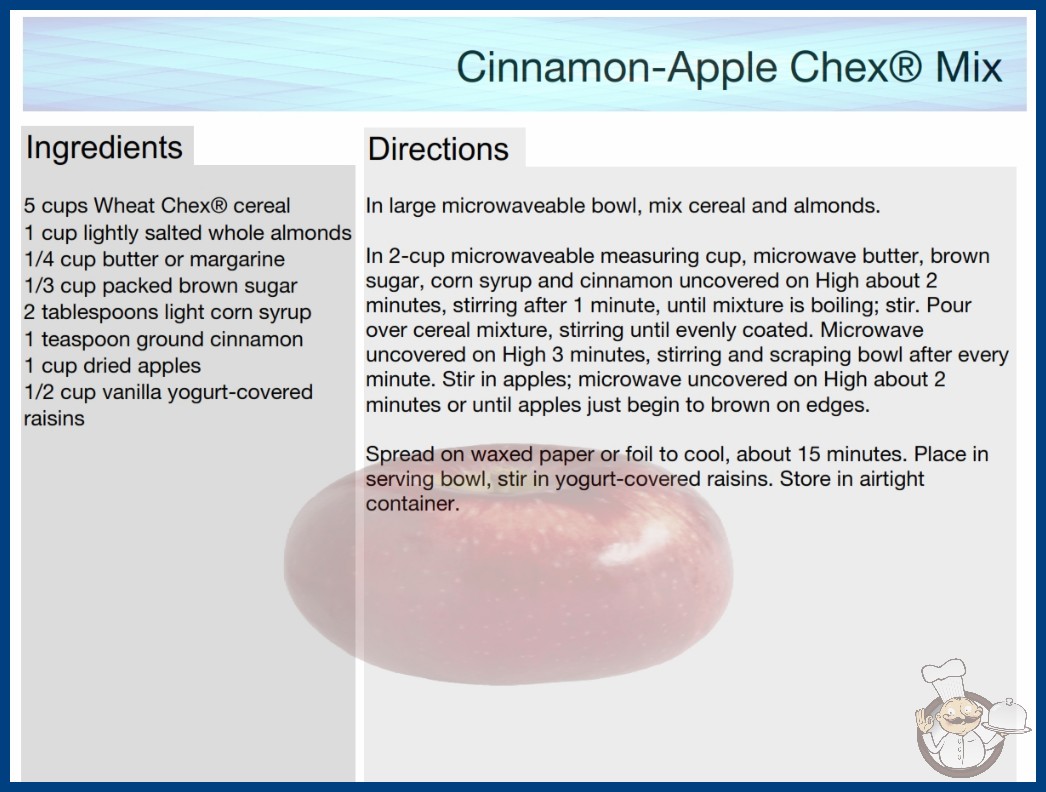 Cinnamon-Apple Chex® Mix

Ingredients

5 cups Wheat Chex® cereal
1 cup lightly salted whole almonds
1/4 cup butter or margarine
1/3 cup packed brown sugar
2 tablespoons light corn syrup
1 teaspoon ground cinnamon
1 cup dried apples
1/2 cup vanilla yogurt-covered raisins

Directions

In large microwaveable bowl, mix cereal and almonds.

In 2-cup microwaveable measuring cup, microwave butter, brown sugar, corn syrup and cinnamon uncovered on High about 2 minutes, stirring after 1 minute, until mixture is boiling; stir. Pour over cereal mixture, stirring until evenly coated. Microwave uncovered on High 3 minutes, stirring and scraping bowl after every minute. Stir in apples; microwave uncovered on High about 2 minutes or until apples just begin to brown on edges.

Spread on waxed paper or foil to cool, about 15 minutes. Place in serving bowl, stir in yogurt-covered raisins. Store in airtight container.